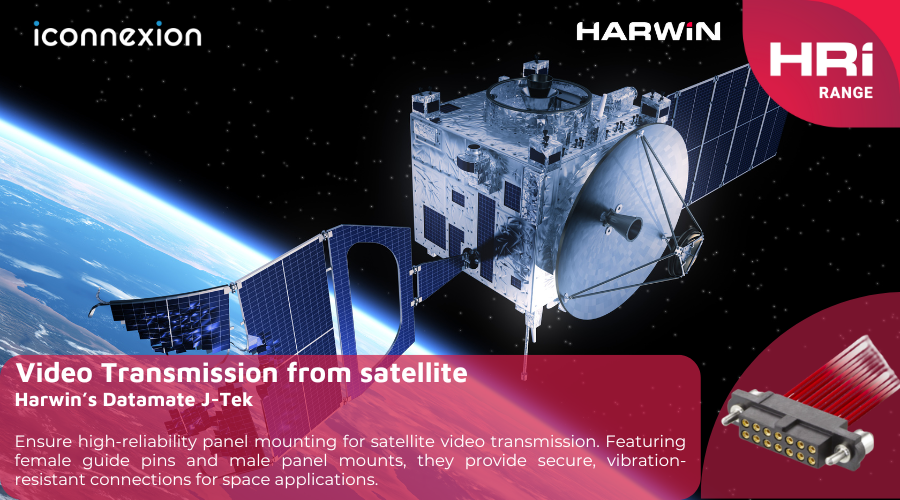 iconnexion

HARWiN

HRi RANGE

Video Transmission from satellite

Harwin's Datamate J-Tek

Ensure high-reliability panel mounting for satellite video transmission. Featuring female guide pins and male panel mounts, they provide secure, vibration-resistant connections for space applications.